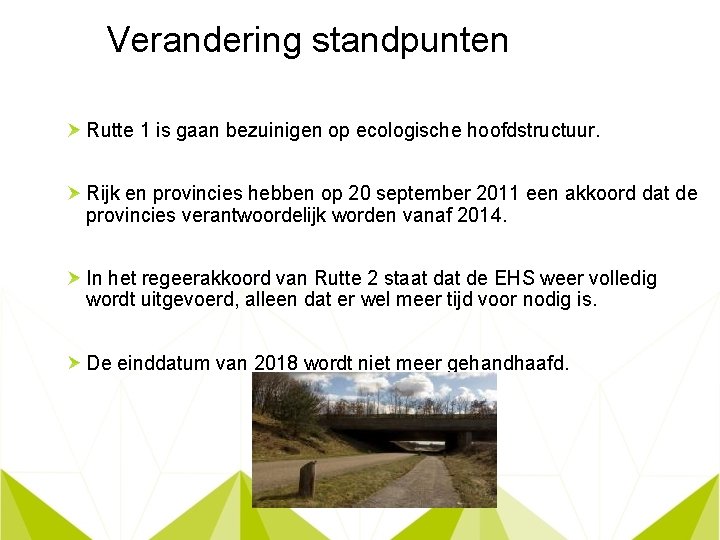 Verandering standpunten

Rutte 1 is gaan bezuinigen op ecologische hoofdstructuur.

Rijk en provincies hebben op 20 september 2011 een akkoord dat de provincies verantwoordelijk worden vanaf 2014.

In het regeerakkoord van Rutte 2 staat dat de EHS weer volledig wordt uitgevoerd, alleen dat er wel meer tijd voor nodig is.

De einddatum van 2018 wordt niet meer gehandhaafd.